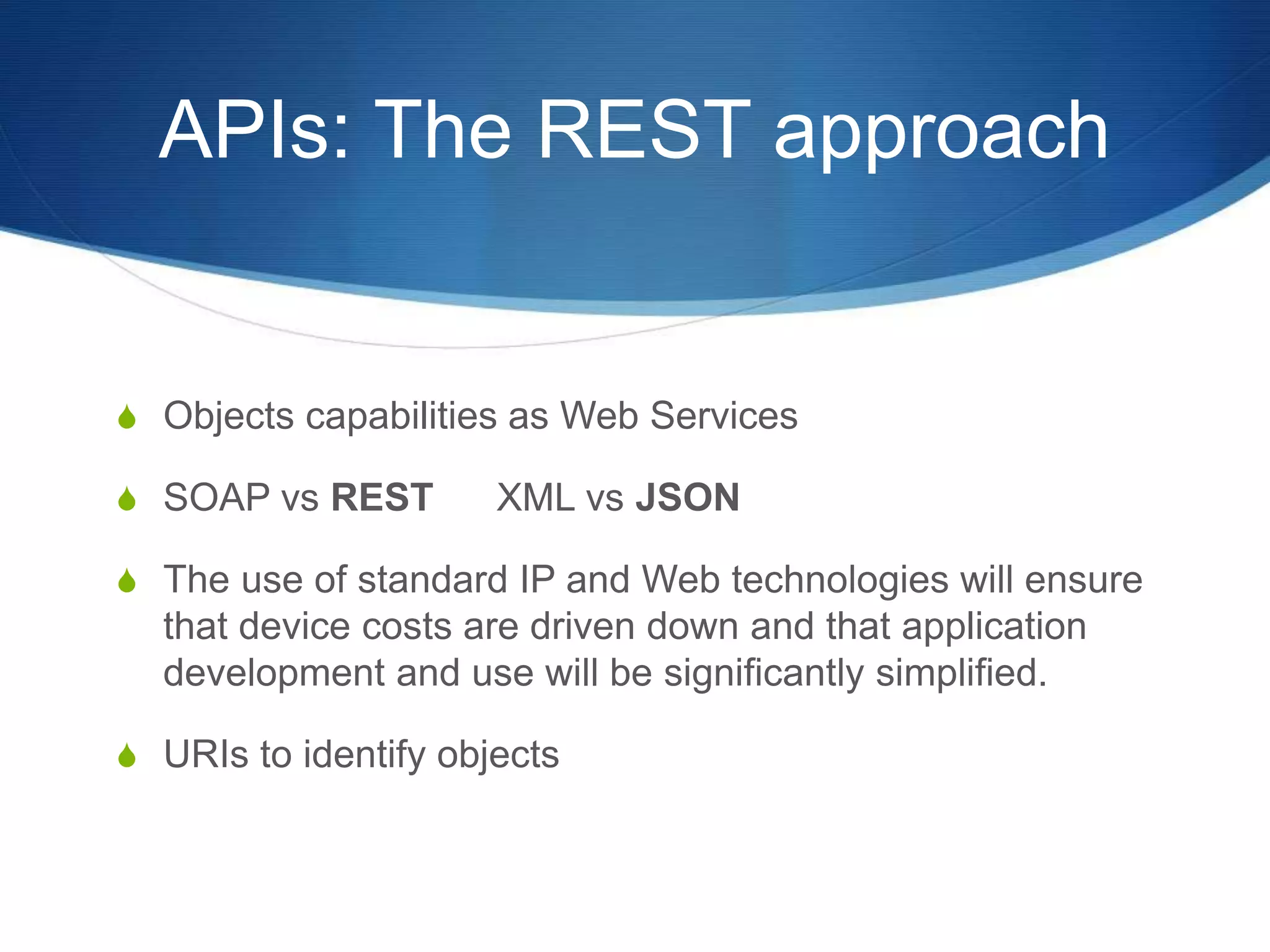 APIs: The REST approach

Objects capabilities as Web Services

SOAP vs REST XML vs JSON

The use of standard IP and Web technologies will ensure that device costs are driven down and that application development and use will be significantly simplified.

URIs to identify objects